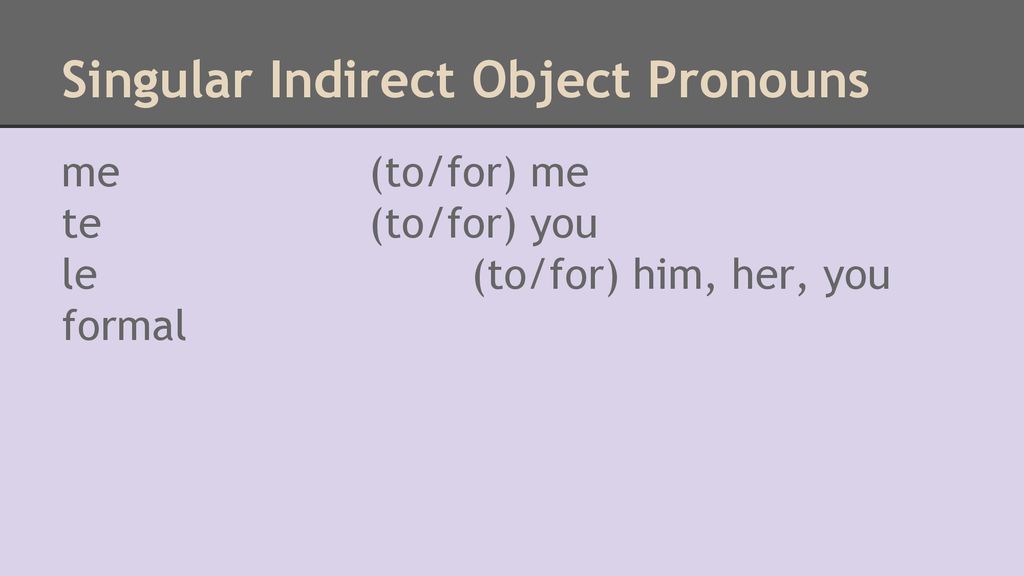 Singular Indirect Object Pronouns

me (to/for) me
te (to/for) you
le (to/for) him, her, you formal